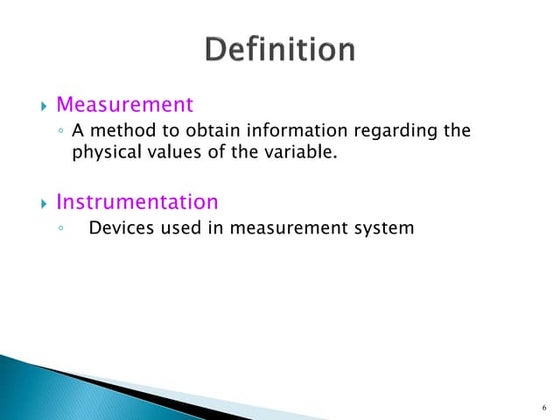 Definition

Measurement

A method to obtain information regarding the physical values of the variable.

Instrumentation

Devices used in measurement system

6